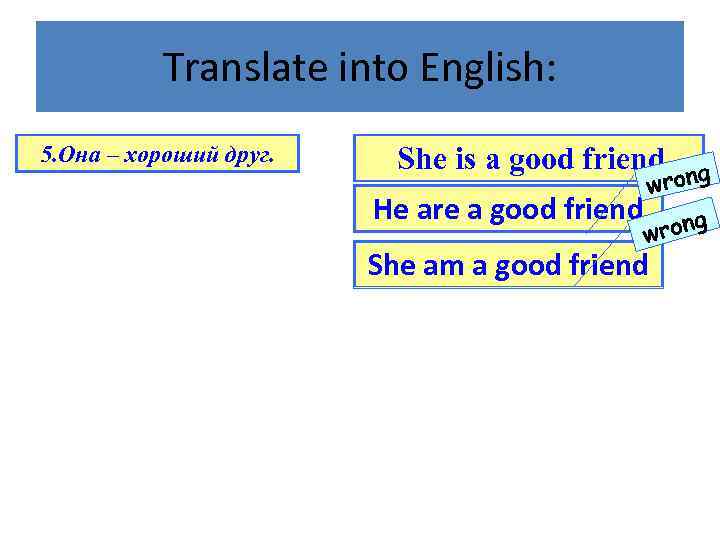 Translate into English:

5.Она – хороший друг.

She is a good friend

He are a good friend

She am a good friend

wrong

wrong